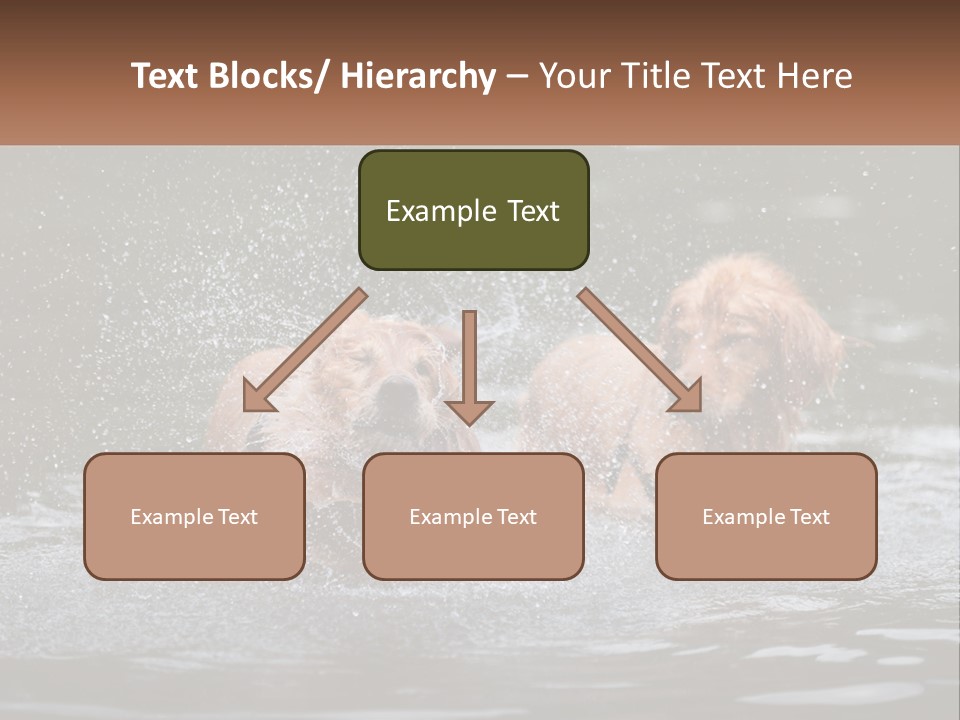 Text Blocks/ Hierarchy – Your Title Text Here

Example Text

Example Text

Example Text

Example Text